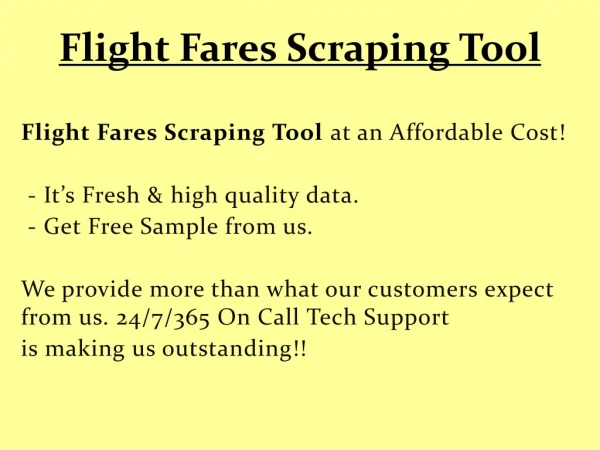 Flight Fares Scraping Tool

Flight Fares Scraping Tool at an Affordable Cost!

- It’s Fresh & high quality data.
- Get Free Sample from us.

We provide more than what our customers expect from us. 24/7/365 On Call Tech Support is making us outstanding!!